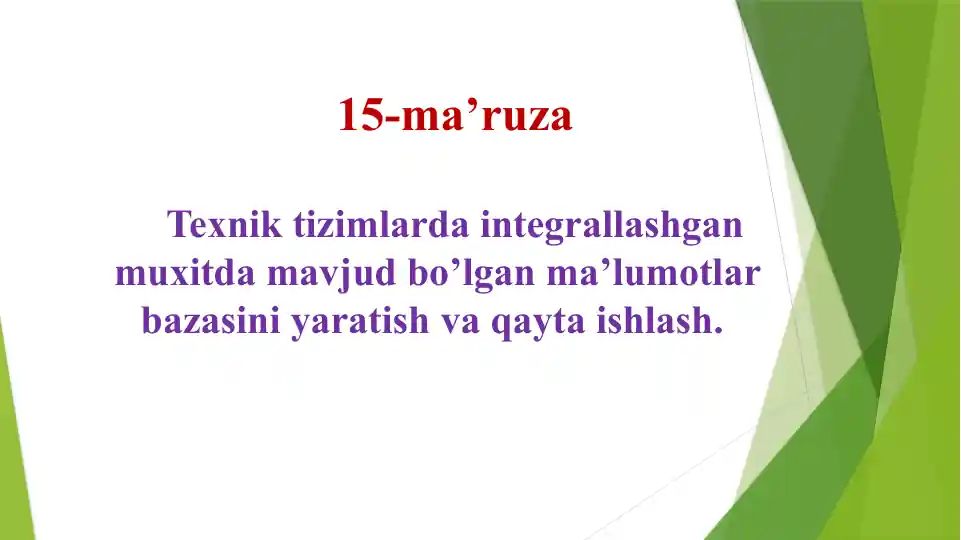 15-ma’ruza

Texnik tizimlarda integrallashgan muxitda mavjud bo’lgan ma’lumotlar bazasini yaratish va qayta ishlash.